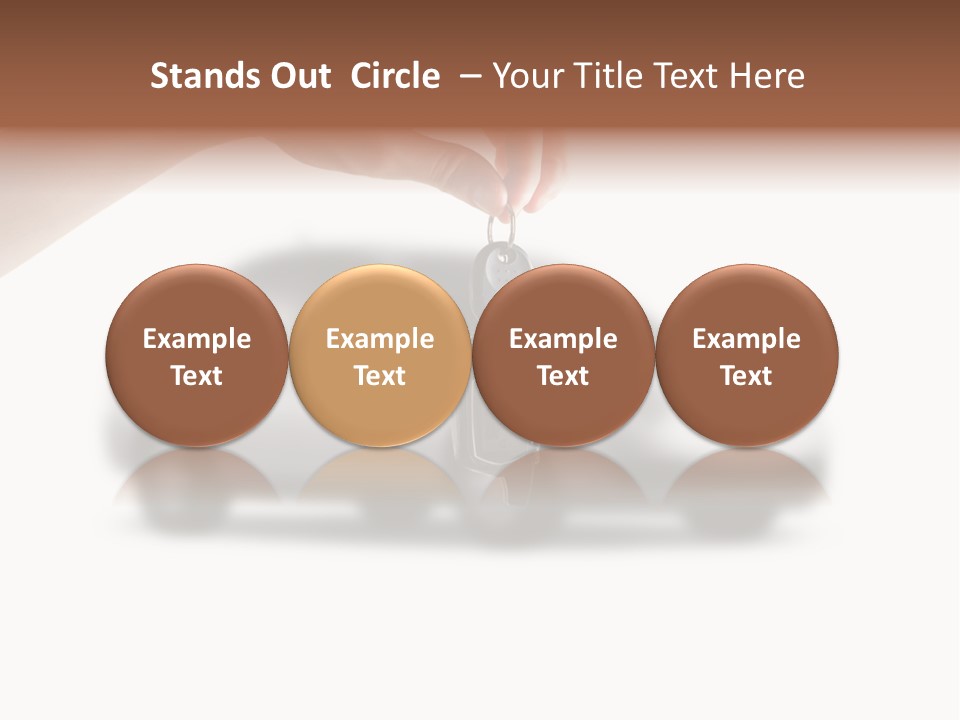 Stands Out Circle – Your Title Text Here

Example Text

Example Text

Example Text

Example Text